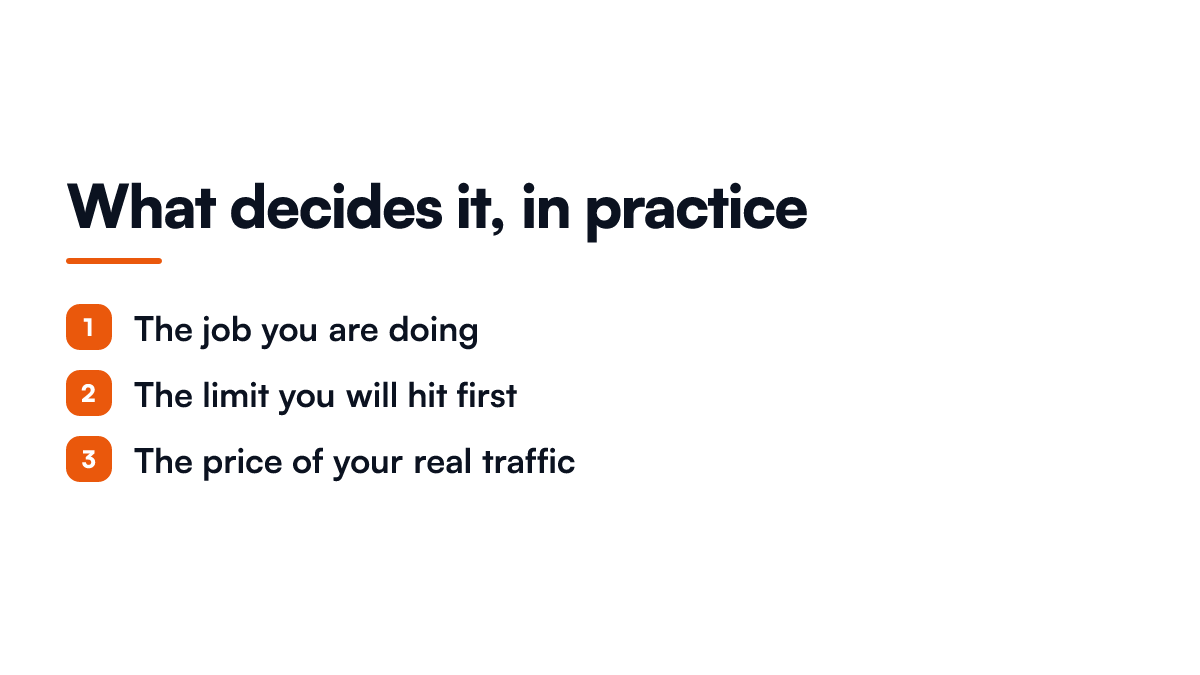 What decides it, in practice

1 The job you are doing

2 The limit you will hit first

3 The price of your real traffic